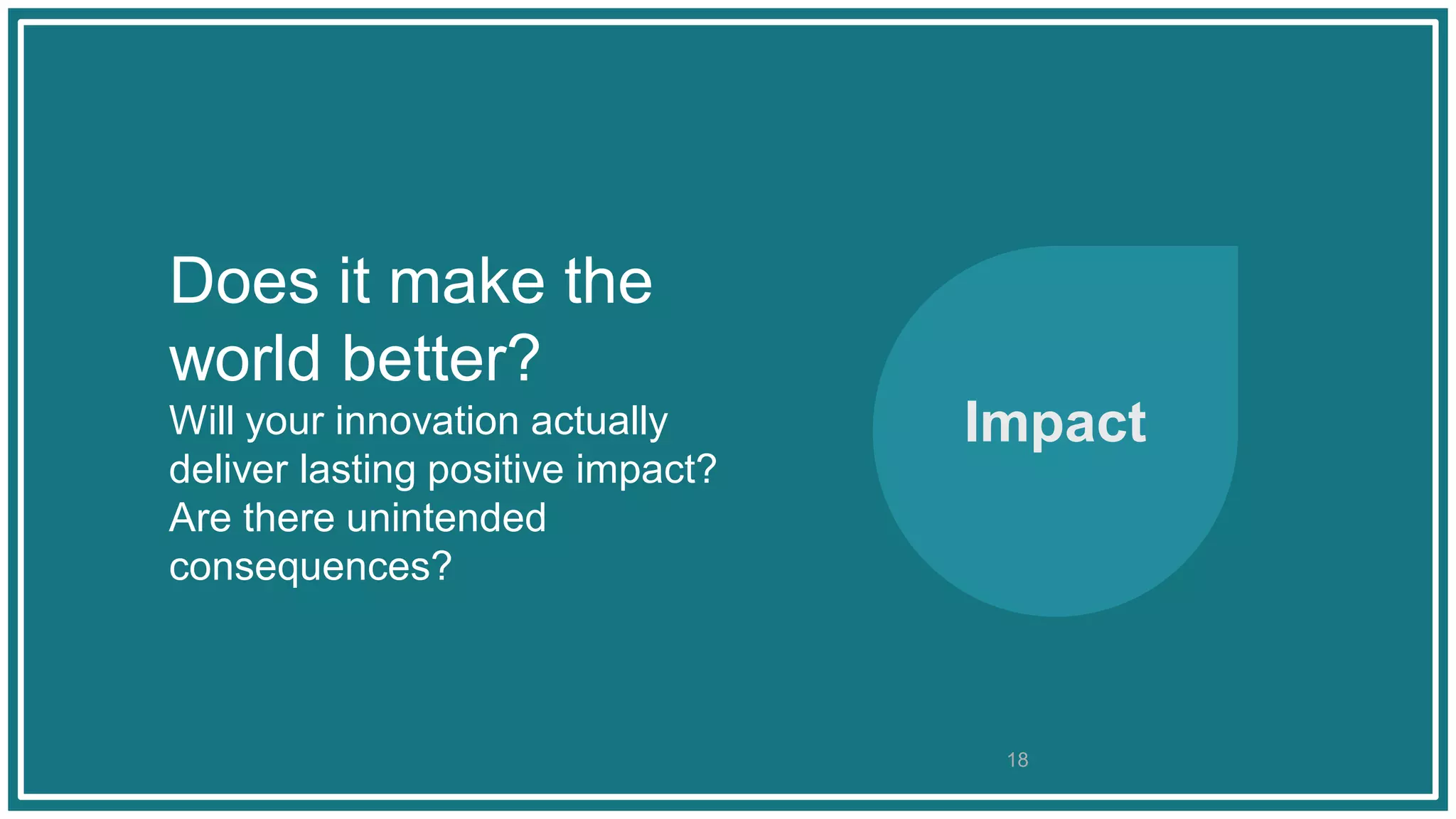 Does it make the world better?

Will your innovation actually deliver lasting positive impact? Are there unintended consequences?

Impact

18